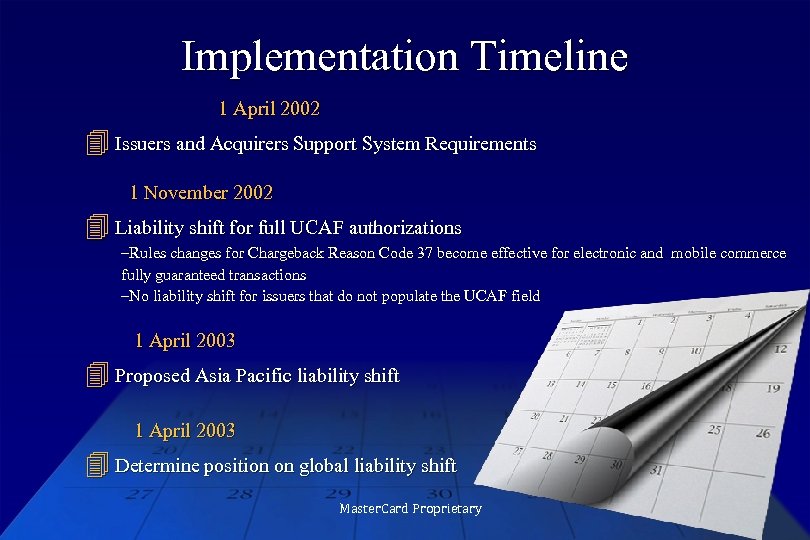 Implementation Timeline

1 April 2002

Issuers and Acquirers Support System Requirements

1 November 2002

Liability shift for full UCAF authorizations

–Rules changes for Chargeback Reason Code 37 become effective for electronic and mobile commerce fully guaranteed transactions

–No liability shift for issuers that do not populate the UCAF field

1 April 2003

Proposed Asia Pacific liability shift

1 April 2003

Determine position on global liability shift

MasterCard Proprietary